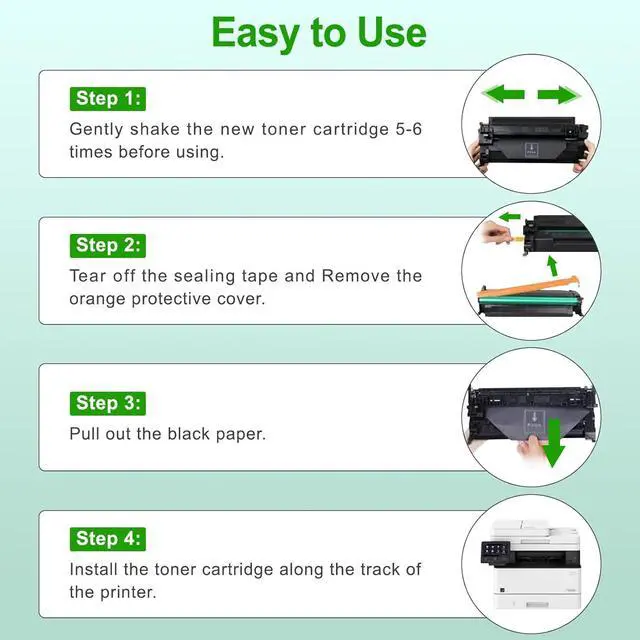 Easy to Use

Step 1:
Gently shake the new toner cartridge 5-6 times before using.

Step 2:
Tear off the sealing tape and Remove the orange protective cover.

Step 3:
Pull out the black paper.

Step 4:
Install the toner cartridge along the track of the printer.